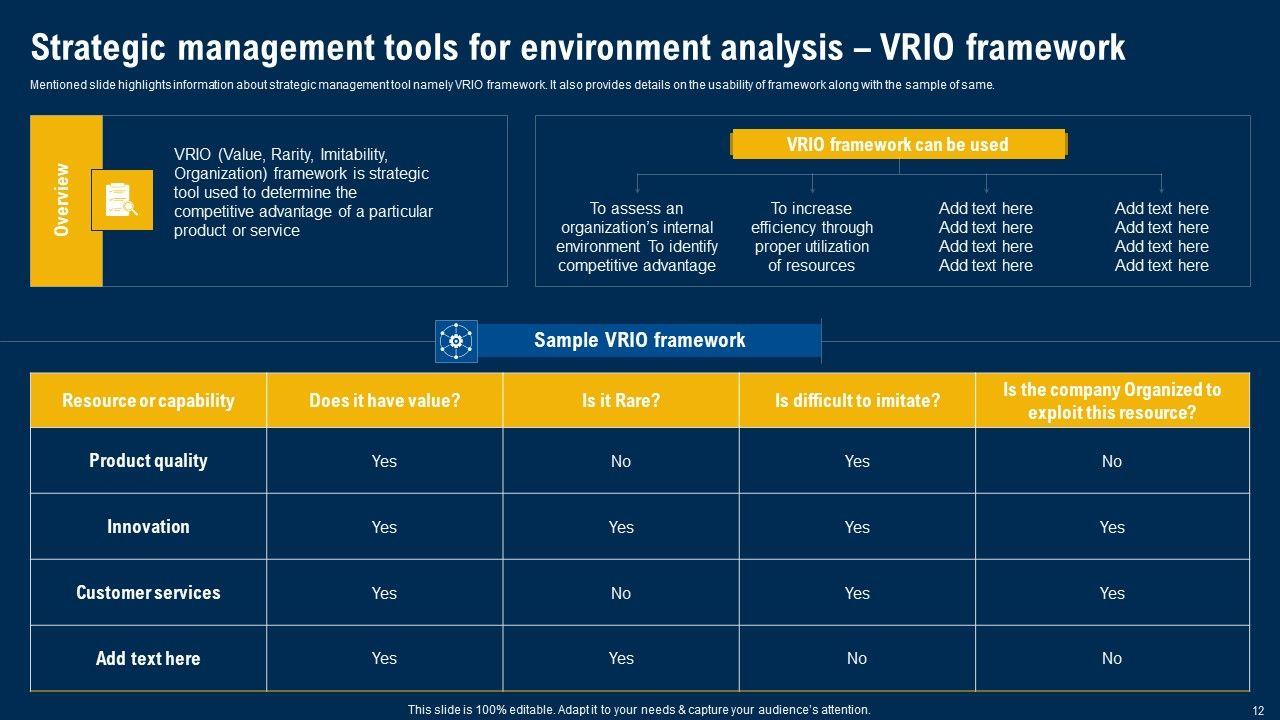 Strategic management tools for environment analysis – VRIO framework

Mentioned slide highlights information about strategic management tool namely VRIO framework. It also provides details on the usability of framework along with the sample of same.

Overview

VRIO (Value, Rarity, Imitability, Organization) framework is strategic tool used to determine the competitive advantage of a particular product or service

VRIO framework can be used

To assess an organization's internal environment To identify competitive advantage

To increase efficiency through proper utilization of resources

Add text here Add text here Add text here Add text here

Add text here Add text here Add text here Add text here

Sample VRIO framework

| Resource or capability | Does it have value? | Is it Rare? | Is difficult to imitate? | Is the company Organized to exploit this resource? |
|---|---|---|---|---|
| Product quality | Yes | No | Yes | No |
| Innovation | Yes | Yes | Yes | Yes |
| Customer services | Yes | No | Yes | Yes |
| Add text here | Yes | Yes | No | No |

This slide is 100% editable. Adapt it to your needs & capture your audience's attention.

12